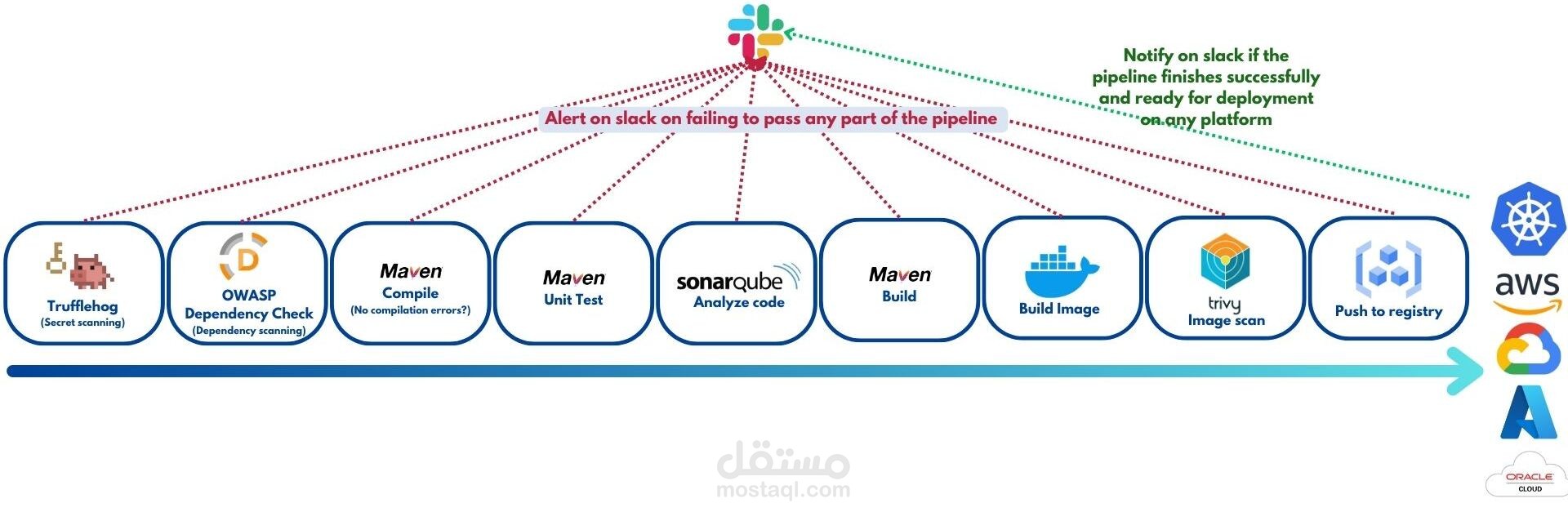 Notify on slack if the pipeline finishes successfully and ready for deployment on any platform

Alert on slack on failing to pass any part of the pipeline

Trufflehog
(Secret scanning)

OWASP
Dependency Check
(Dependency scanning)

Maven
Compile
(No compilation errors?)

Maven
Unit Test

sonarqube
Analyze code

Maven
Build

Build Image

trivy
Image scan

Push to registry

aws

ORACLE
CLOUD

مستقل
mostaql.com